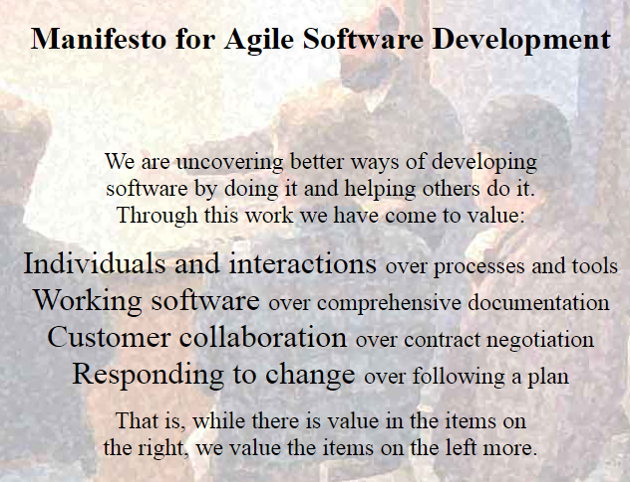 Manifesto for Agile Software Development

We are uncovering better ways of developing software by doing it and helping others do it. Through this work we have come to value:

Individuals and interactions over processes and tools
Working software over comprehensive documentation
Customer collaboration over contract negotiation
Responding to change over following a plan

That is, while there is value in the items on the right, we value the items on the left more.